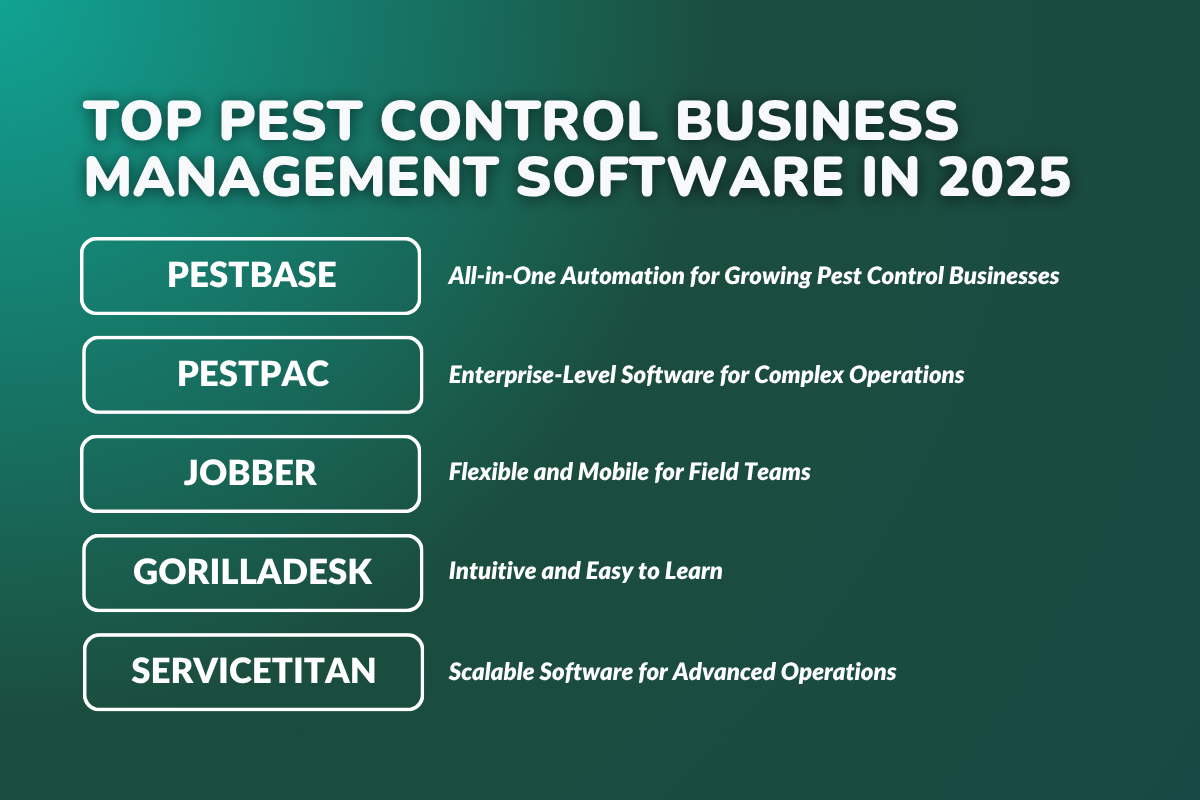 TOP PEST CONTROL BUSINESS MANAGEMENT SOFTWARE IN 2025

PESTBASE

All-in-One Automation for Growing Pest Control Businesses

PESTPAC

Enterprise-Level Software for Complex Operations

JOBBER

Flexible and Mobile for Field Teams

GORILLADESK

Intuitive and Easy to Learn

SERVICETITAN

Scalable Software for Advanced Operations